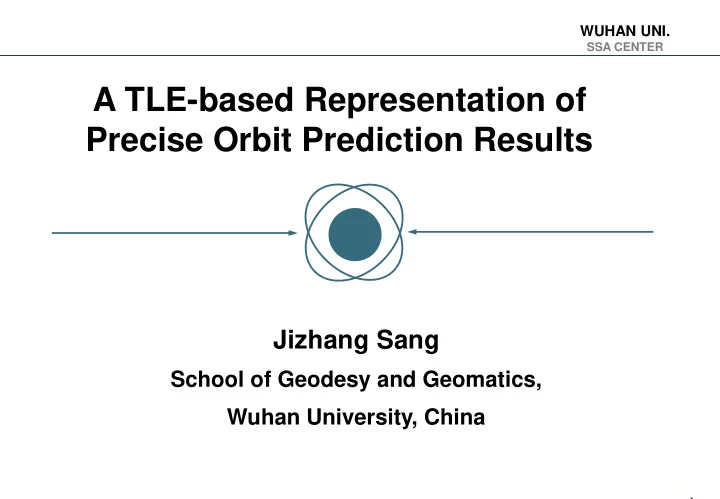 WUHAN UNI.
SSA CENTER

A TLE-based Representation of Precise Orbit Prediction Results

Jizhang Sang

School of Geodesy and Geomatics,

Wuhan University, China